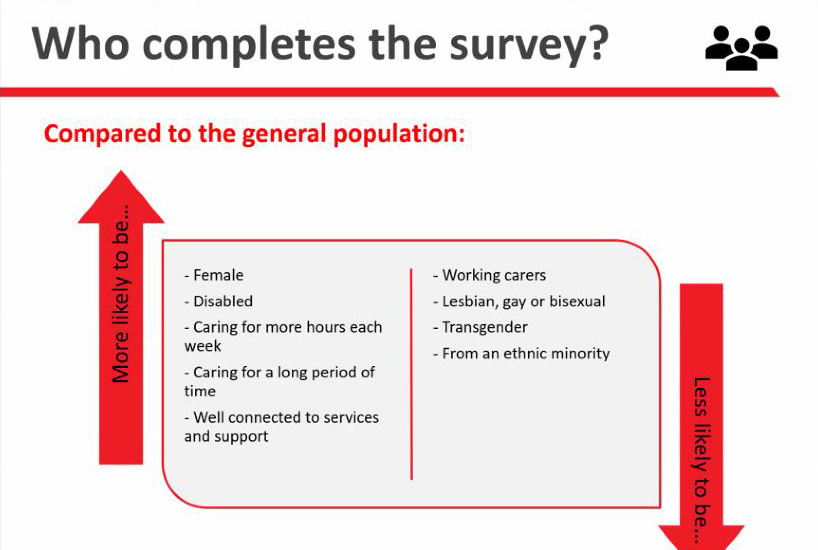 Who completes the survey?

Compared to the general population:

More likely to be...

- Female
- Disabled
- Caring for more hours each week
- Caring for a long period of time
- Well connected to services and support

- Working carers
- Lesbian, gay or bisexual
- Transgender
- From an ethnic minority

Less likely to be...